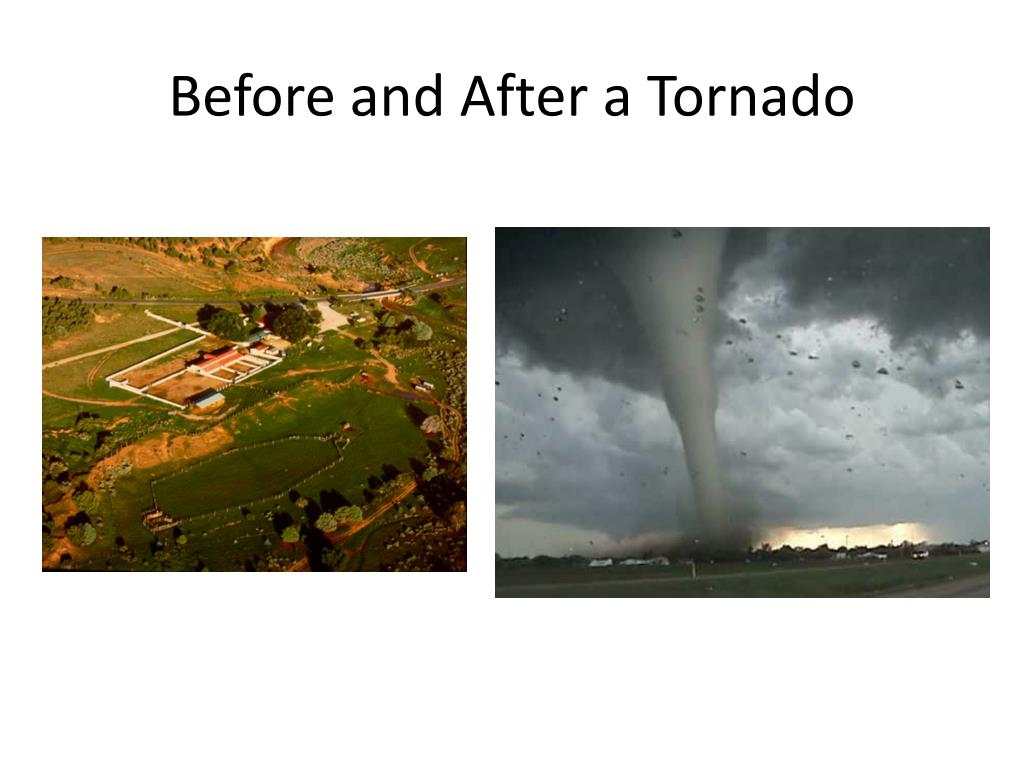 Before and After a Tornado